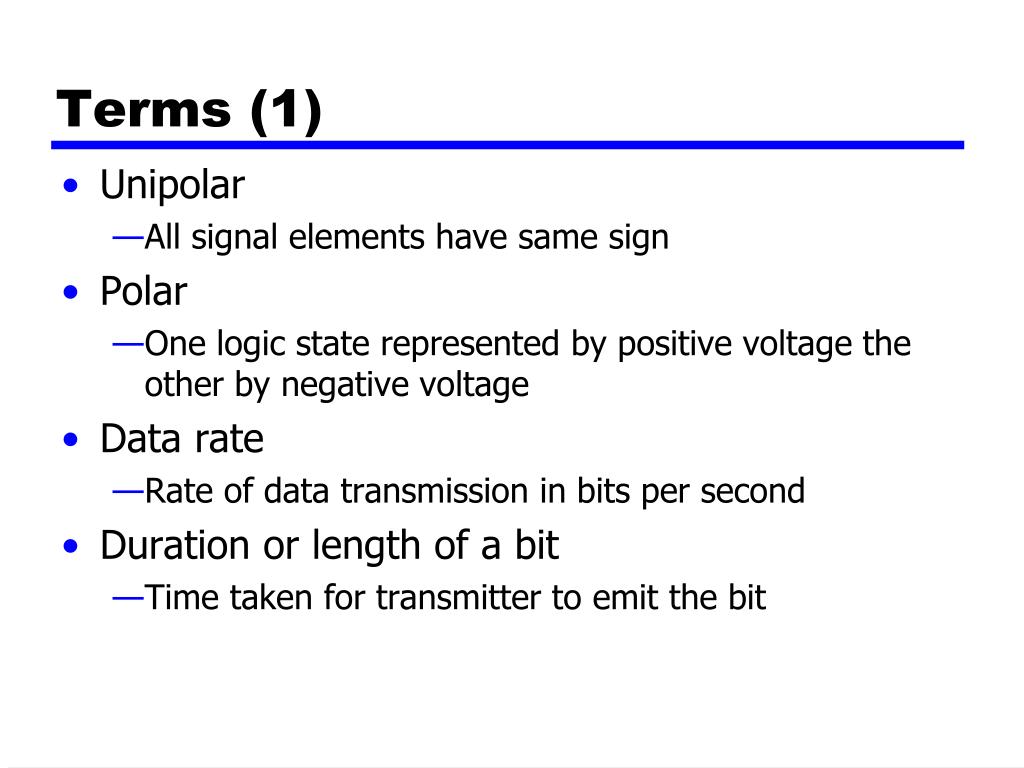 Terms (1)

• Unipolar
—All signal elements have same sign
• Polar
—One logic state represented by positive voltage the other by negative voltage
• Data rate
—Rate of data transmission in bits per second
• Duration or length of a bit
—Time taken for transmitter to emit the bit